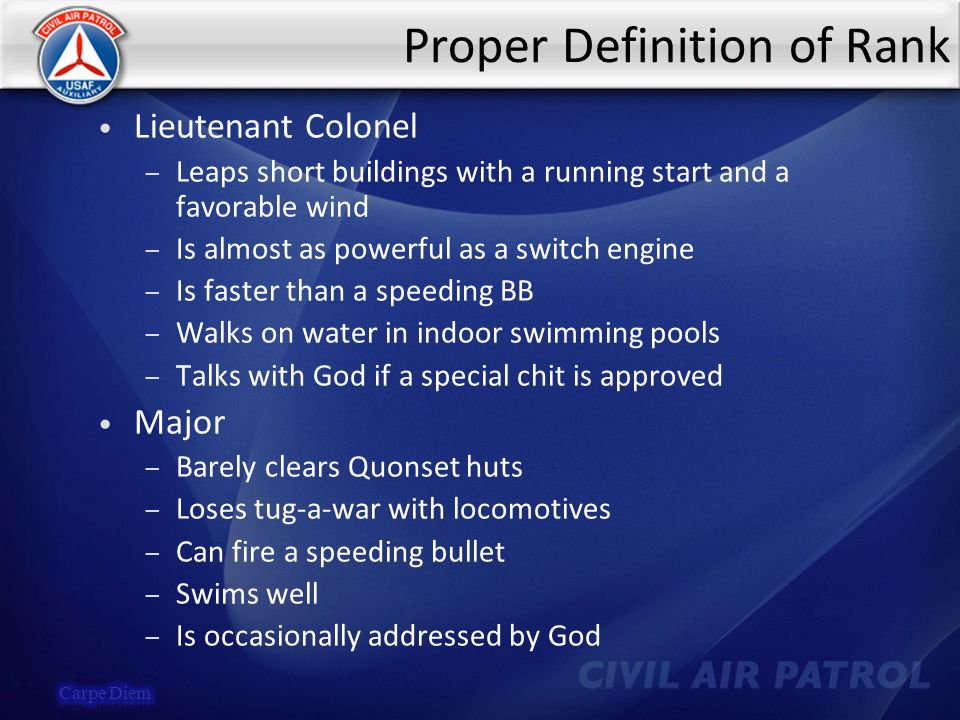 CIVIL AIR PATROL
USAF
AUXILIARY

Proper Definition of Rank

• Lieutenant Colonel
– Leaps short buildings with a running start and a favorable wind
– Is almost as powerful as a switch engine
– Is faster than a speeding BB
– Walks on water in indoor swimming pools
– Talks with God if a special chit is approved
• Major
– Barely clears Quonset huts
– Loses tug-a-war with locomotives
– Can fire a speeding bullet
– Swims well
– Is occasionally addressed by God

Carpe Diem

CIVIL AIR PATROL